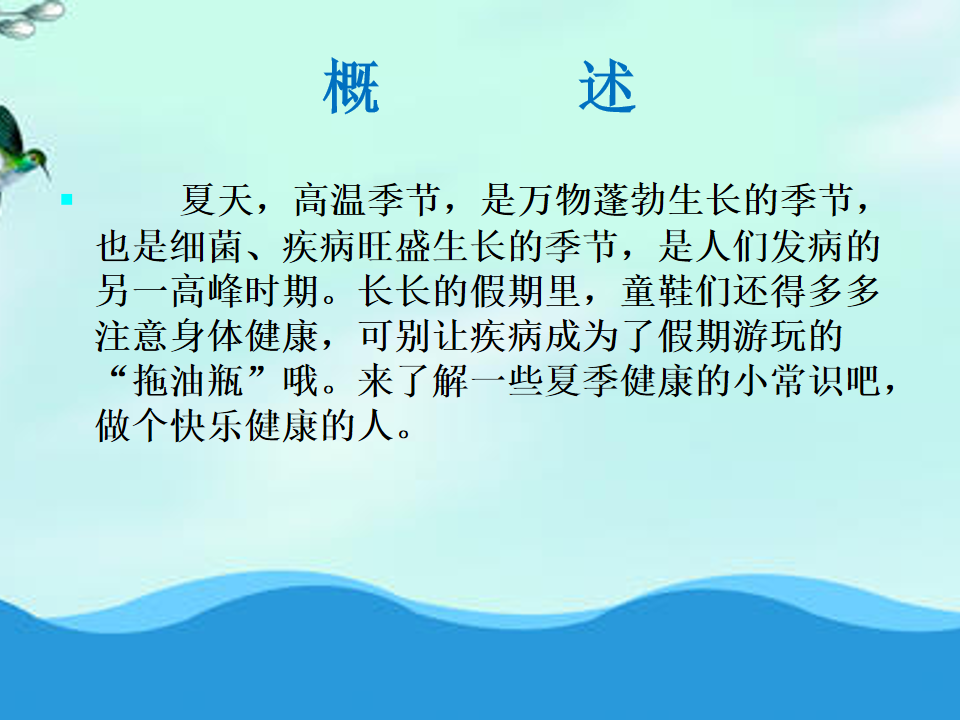 概　述

夏天，高温季节，是万物蓬勃生长的季节，也是细菌、疾病旺盛生长的季节，是人们发病的另一高峰时期。长长的假期里，童鞋们还得多多注意身体健康，可别让疾病成为了假期游玩的“拖油瓶”哦。来了解一些夏季健康的小常识吧，做个快乐健康的人。